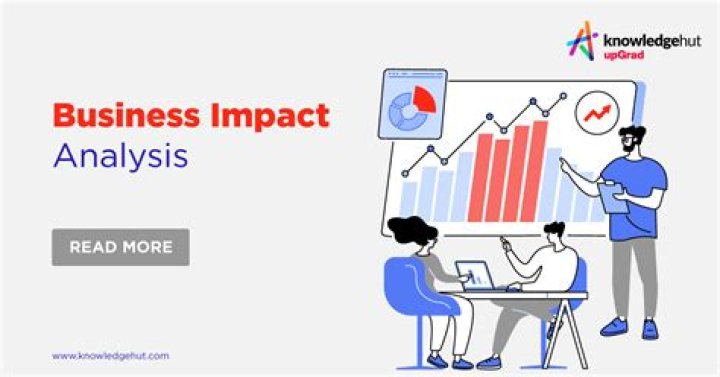 knowledgehut
upGrad

Business Impact
Analysis

READ MORE

www.knowledgehut.com